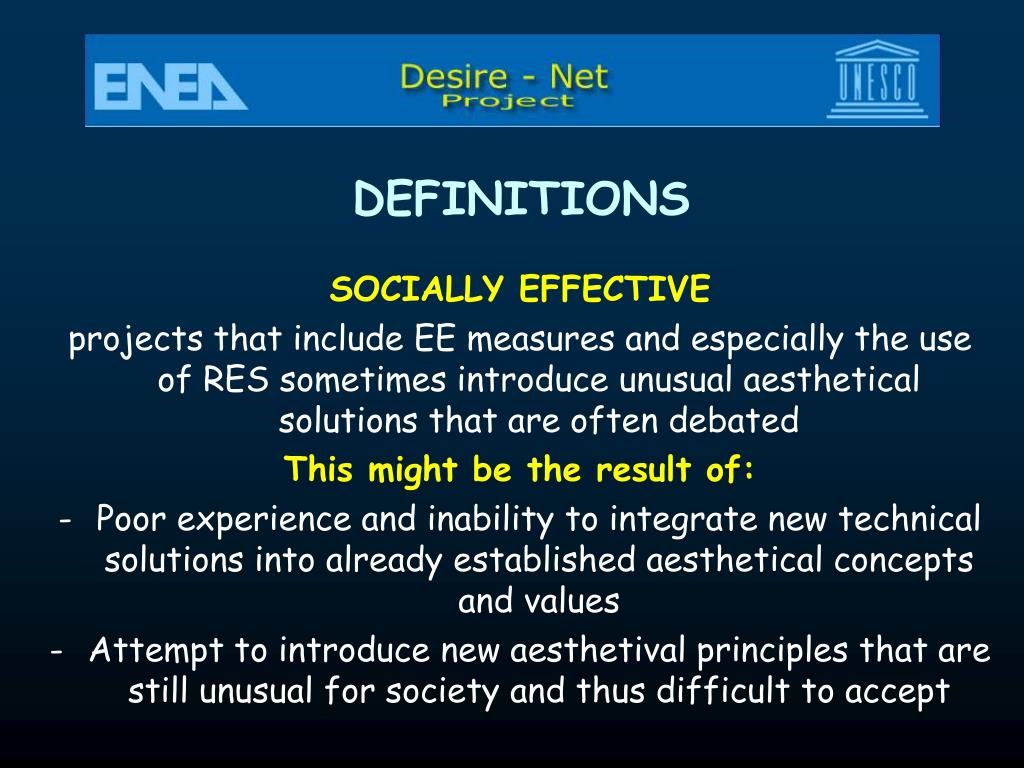 ENEA

Desire - Net
Project

UNESCO

DEFINITIONS

SOCIALLY EFFECTIVE

projects that include EE measures and especially the use of RES sometimes introduce unusual aesthetical solutions that are often debated

This might be the result of:

- Poor experience and inability to integrate new technical solutions into already established aesthetical concepts and values
- Attempt to introduce new aesthetival principles that are still unusual for society and thus difficult to accept